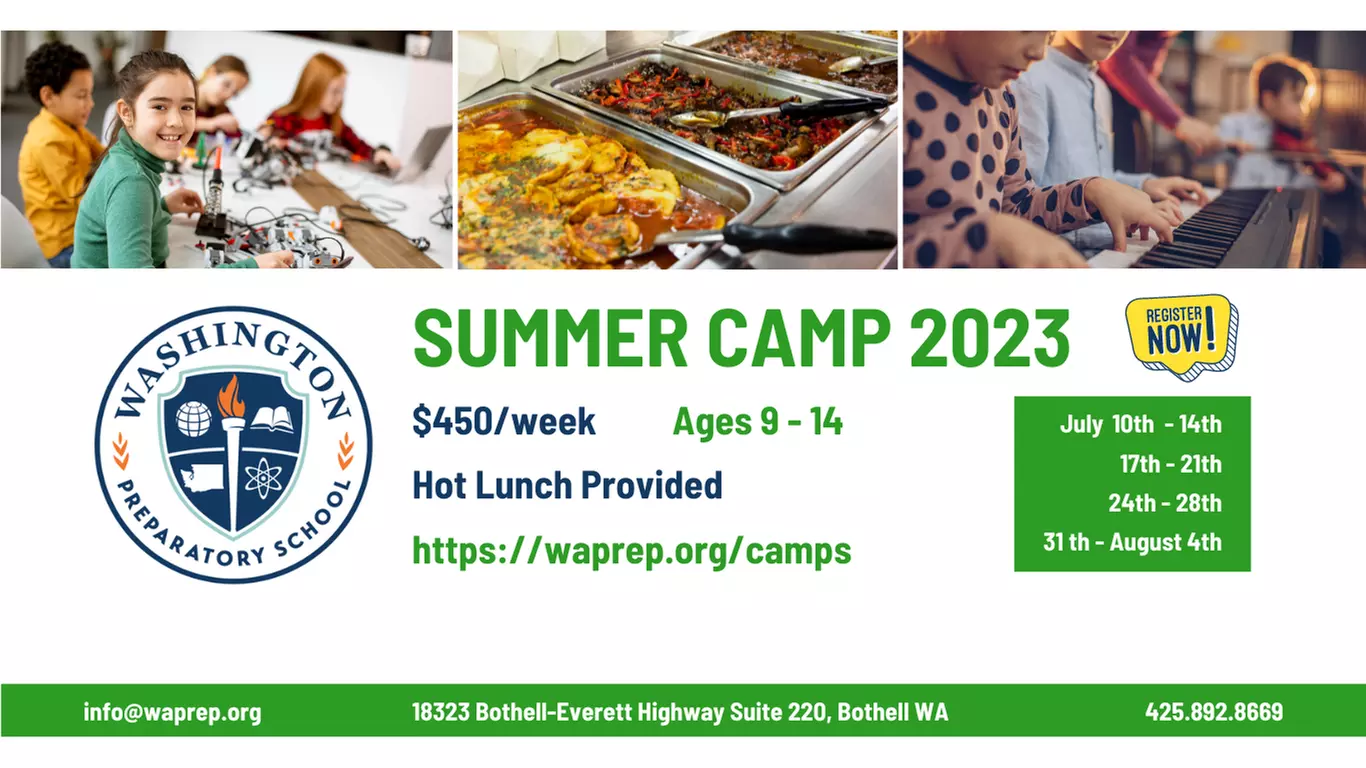 WASHINGTON PREPARATORY SCHOOL

SUMMER CAMP 2023

REGISTER NOW!

$450/week Ages 9 - 14

Hot Lunch Provided

https://waprep.org/camps

July 10th - 14th
17th - 21th
24th - 28th
31 th - August 4th

info@waprep.org 18323 Bothell-Everett Highway Suite 220, Bothell WA 425.892.8669